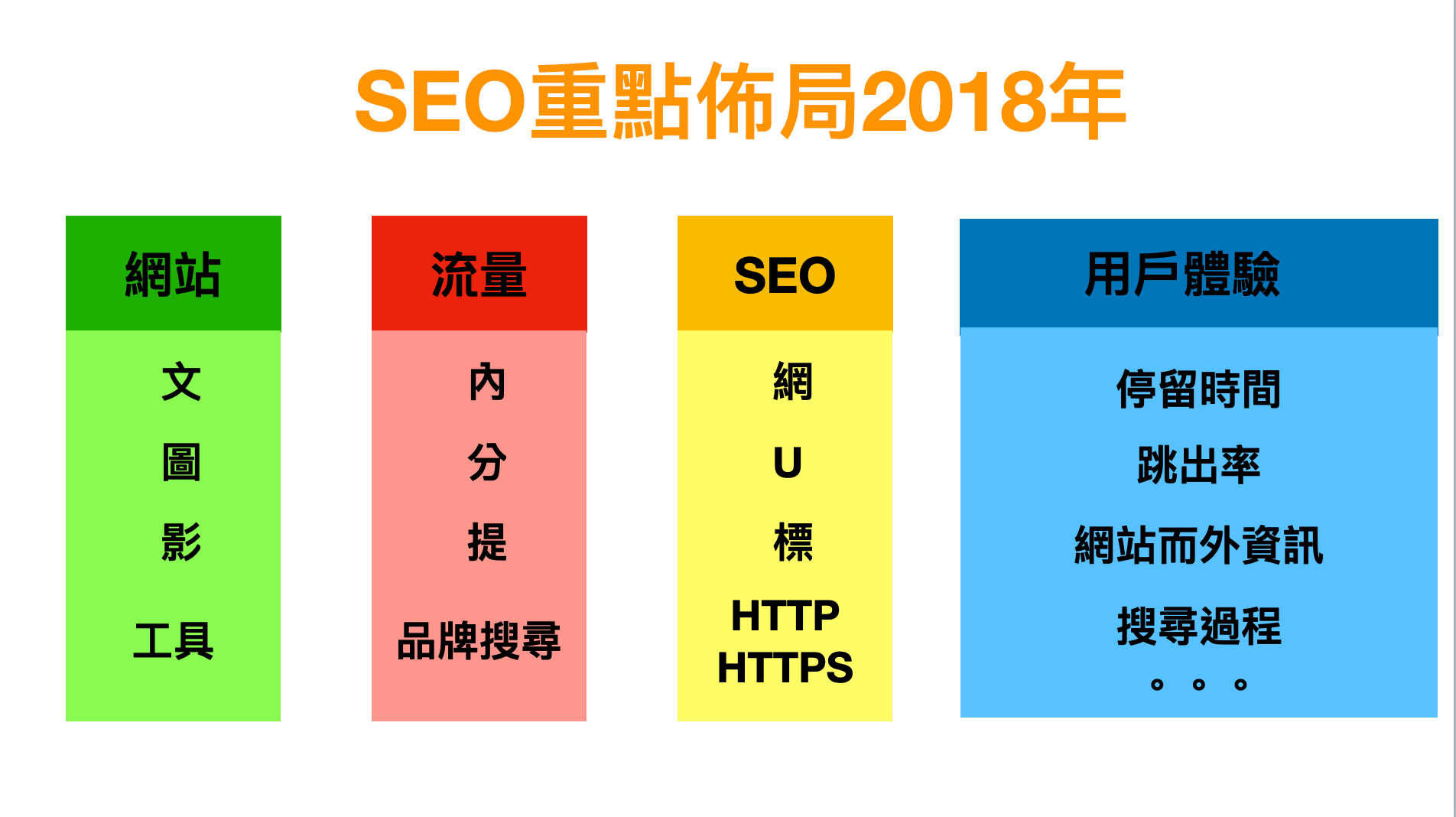 SEO重點佈局2018年

網站

文

圖

影

工具

流量

內

分

提

品牌搜尋

SEO

網

U

標

HTTP
HTTPS

用戶體驗

停留時間

跳出率

網站而外資訊

搜尋過程

。。。